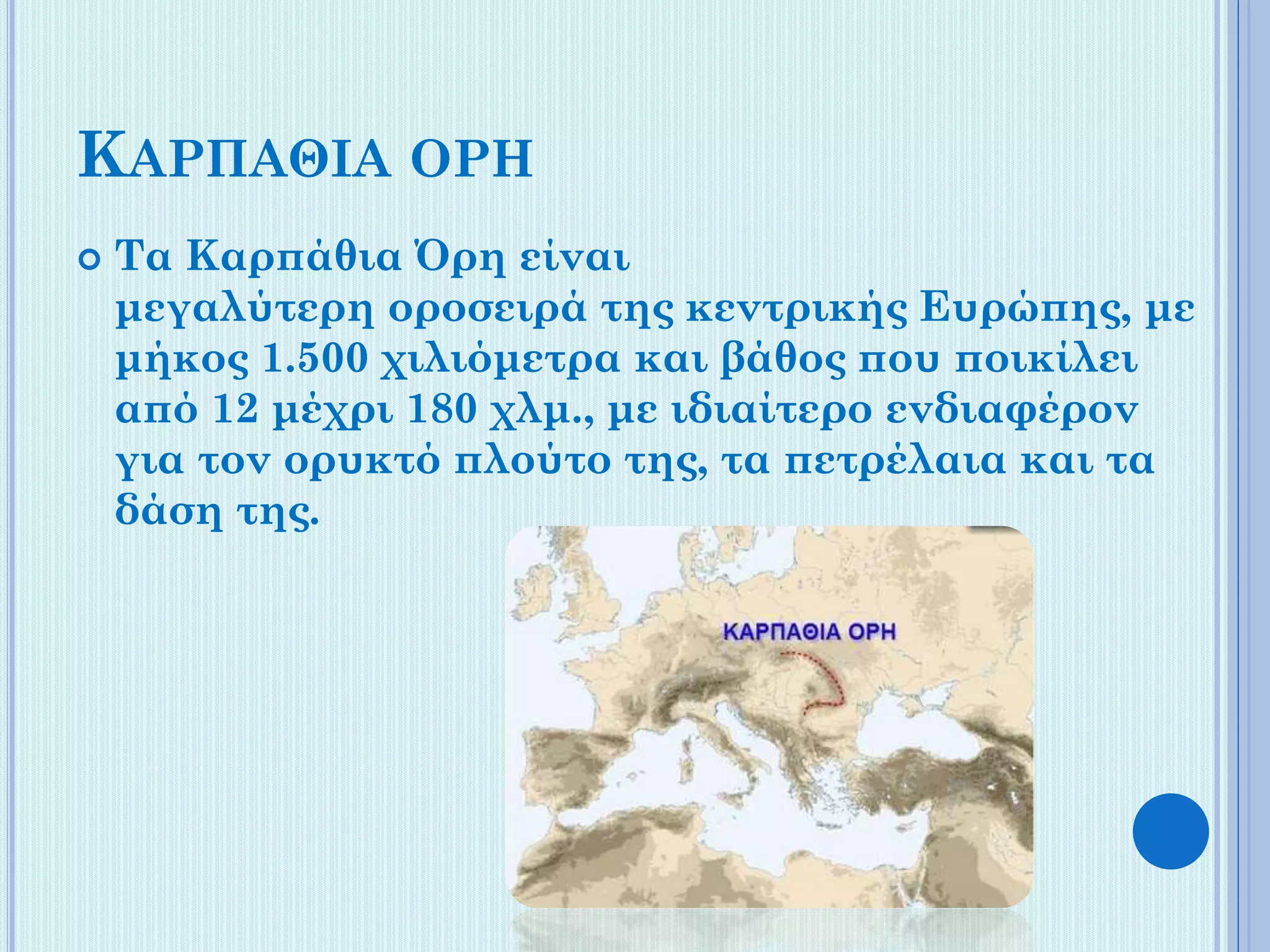 ΚΑΡΠΑΘΙΑ ΟΡΗ

Τα Καρπάθια Όρη είναι μεγαλύτερη οροσειρά της κεντρικής Ευρώπης, με μήκος 1.500 χιλιόμετρα και βάθος που ποικίλει από 12 μέχρι 180 χλμ., με ιδιαίτερο ενδιαφέρον για τον ορυκτό πλούτο της, τα πετρέλαια και τα δάση της.

ΚΑΡΠΑΘΙΑ ΟΡΗ